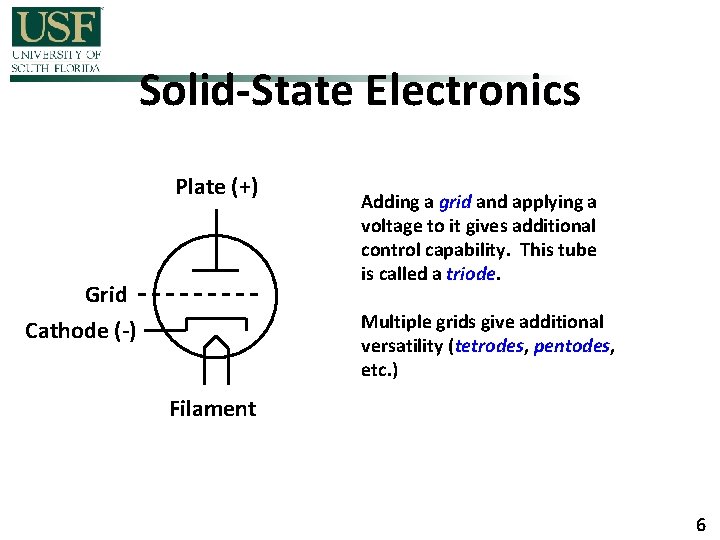 USF
UNIVERSITY OF SOUTH FLORIDA

Solid-State Electronics

Plate (+)

Grid

Cathode (-)

Filament

Adding a grid and applying a voltage to it gives additional control capability. This tube is called a triode.

Multiple grids give additional versatility (tetrodes, pentodes, etc.)

6